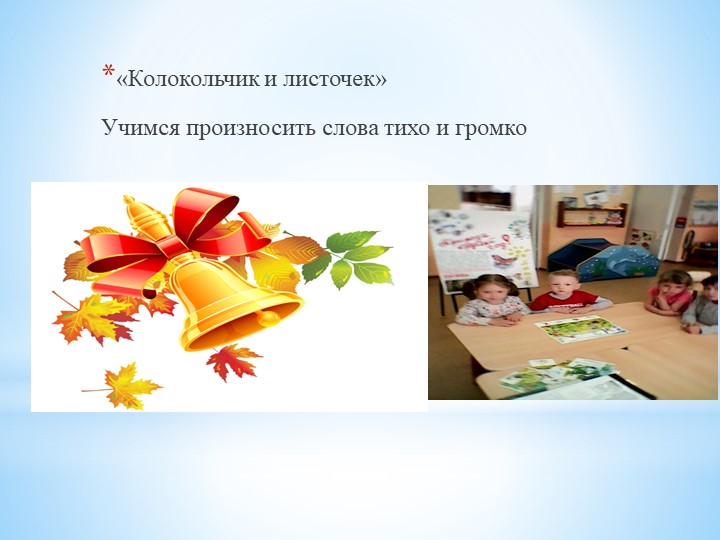 *«Колокольчик и листочек»

Учимся произносить слова тихо и громко